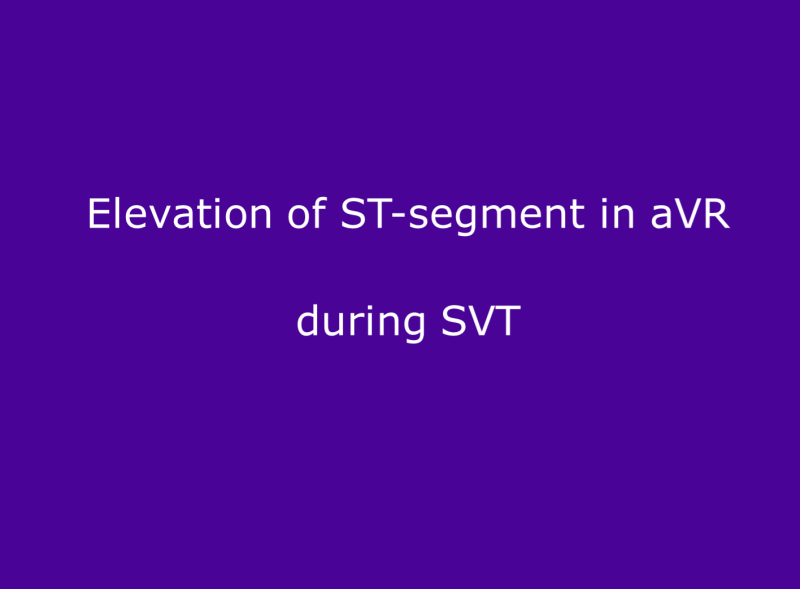 Elevation of ST-segment in aVR

during SVT